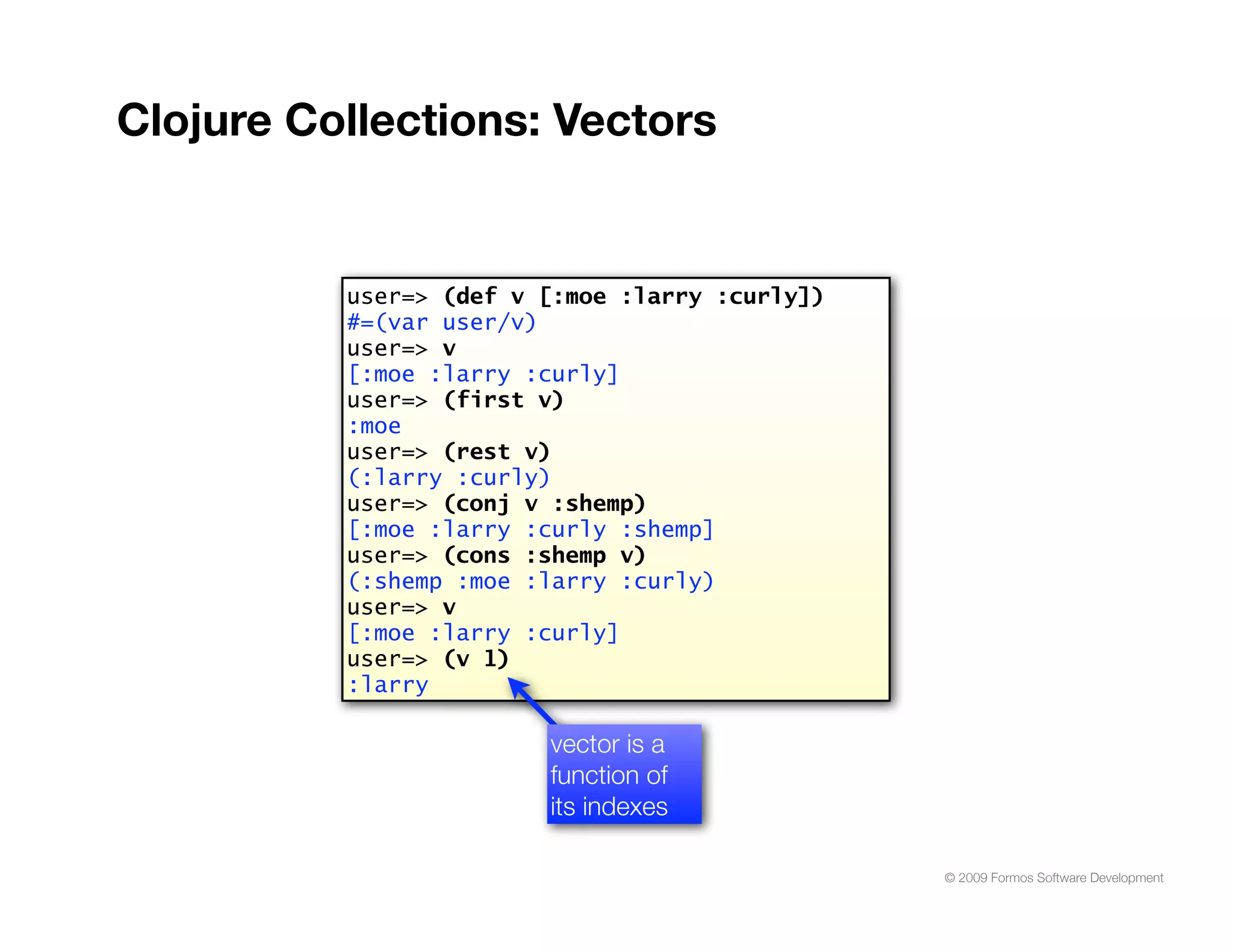 Clojure Collections: Vectors

user=> (def v [:moe :larry :curly])
#=(var user/v)
user=> v
[:moe :larry :curly]
user=> (first v)
:moe
user=> (rest v)
(:larry :curly)
user=> (conj v :shemp)
[:moe :larry :curly :shemp]
user=> (cons :shemp v)
(:shemp :moe :larry :curly)
user=> v
[:moe :larry :curly]
user=> (v 1)
:larry

vector is a function of its indexes

© 2009 Formos Software Development